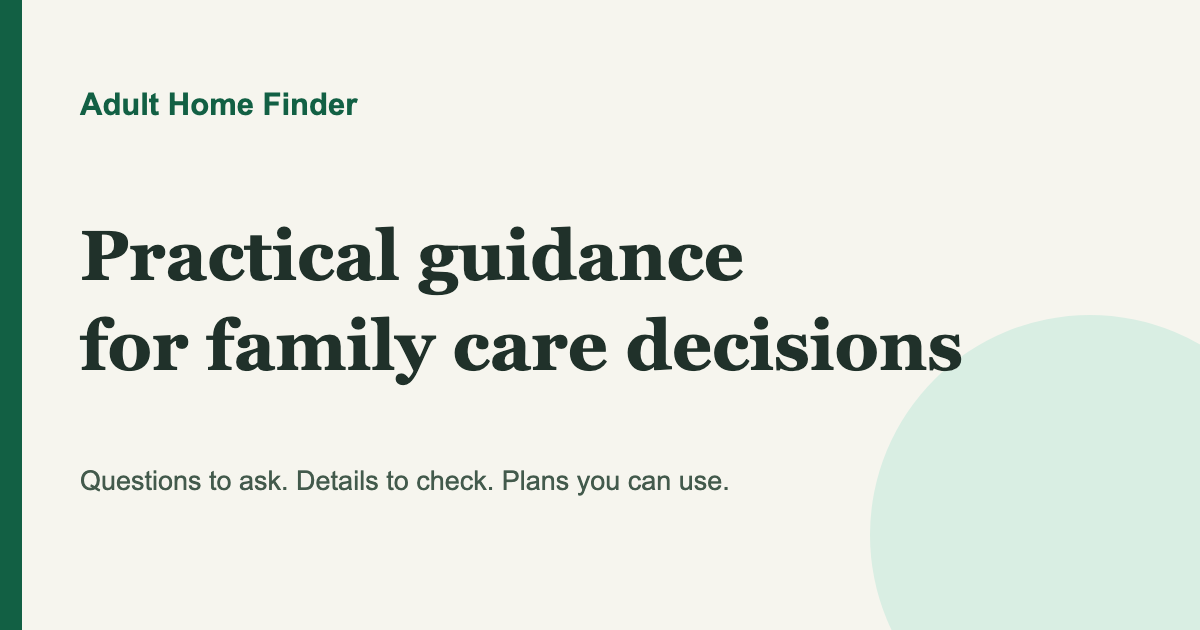 Adult Home Finder

Practical guidance for family care decisions

Questions to ask. Details to check. Plans you can use.